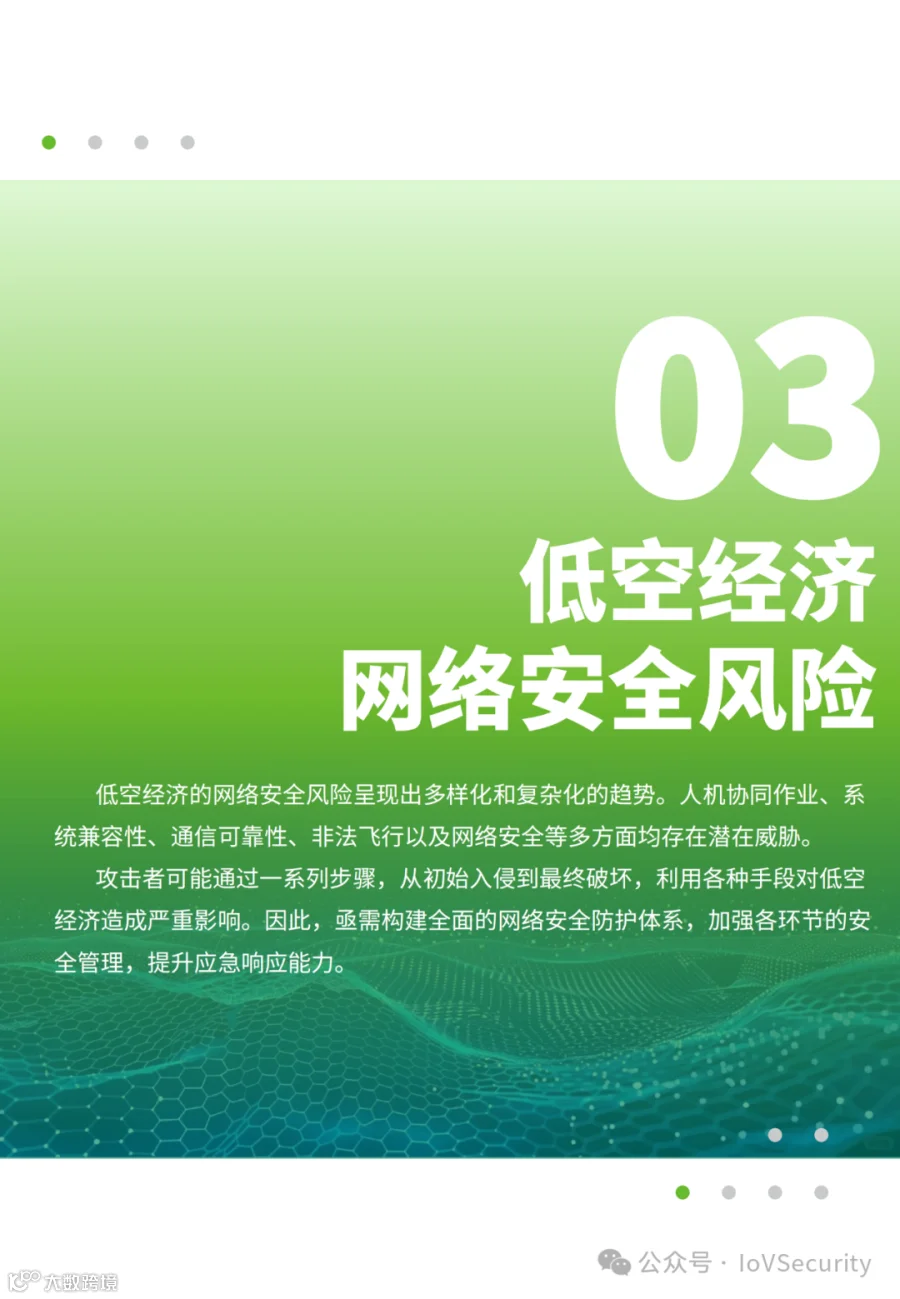 03

低空经济
网络安全风险

低空经济的网络安全风险呈现出多样化和复杂化的趋势。人机协同作业、系统兼容性、通信可靠性、非法飞行以及网络安全等多方面均存在潜在威胁。

攻击者可能通过一系列步骤，从初始入侵到最终破坏，利用各种手段对低空经济造成严重影响。因此，亟需构建全面的网络安全防护体系，加强各环节的安全管理，提升应急响应能力。

公众号 · IoVSecurity

大数跨境